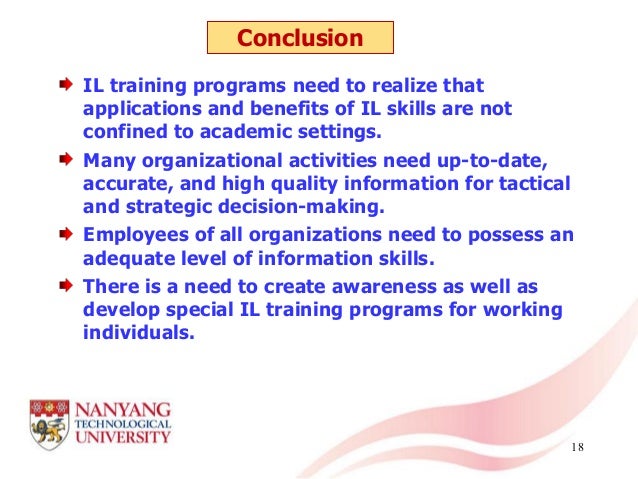 Conclusion

IL training programs need to realize that applications and benefits of IL skills are not confined to academic settings.

Many organizational activities need up-to-date, accurate, and high quality information for tactical and strategic decision-making.

Employees of all organizations need to possess an adequate level of information skills.

There is a need to create awareness as well as develop special IL training programs for working individuals.

NANYANG TECHNOLOGICAL UNIVERSITY

18